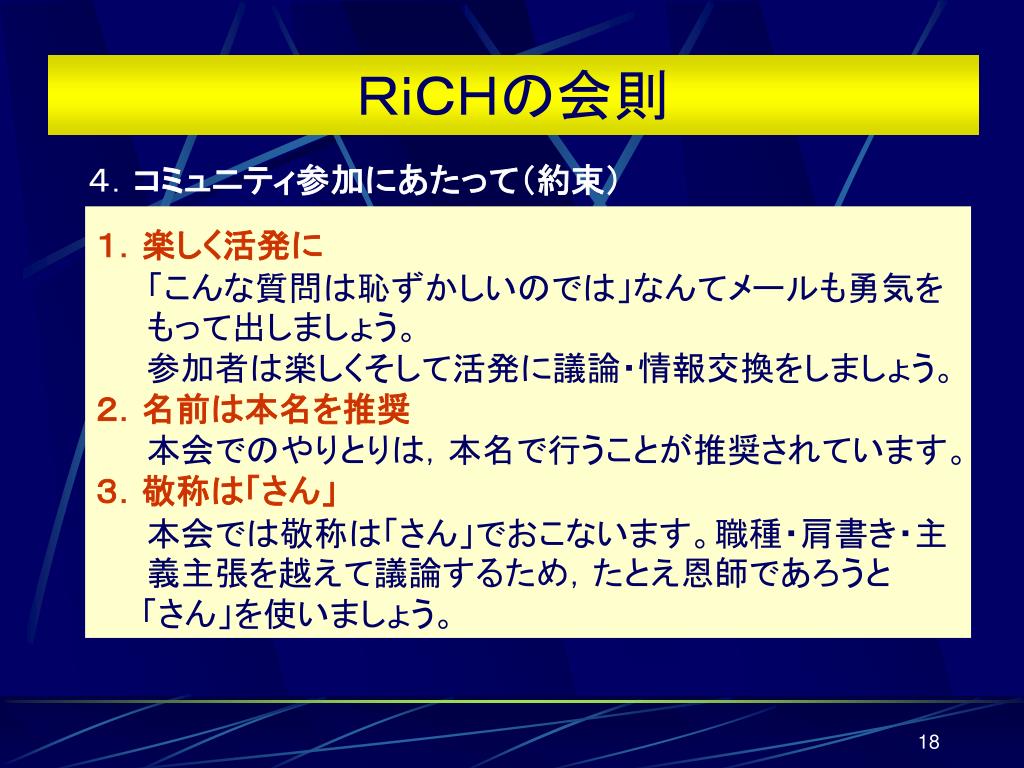 RiCHの会則

４．コミュニティ参加にあたって（約束）

１．楽しく活発に

「こんな質問は恥ずかしいのでは」なんてメールも勇気をもって出しましょう。
参加者は楽しくそして活発に議論・情報交換をしましょう。

２．名前は本名を推奨

本会でのやりとりは，本名で行うことが推奨されています。

３．敬称は「さん」

本会では敬称は「さん」でおこないます。職種・肩書き・主義主張を越えて議論するため，たとえ恩師であろうと「さん」を使いましょう。

18